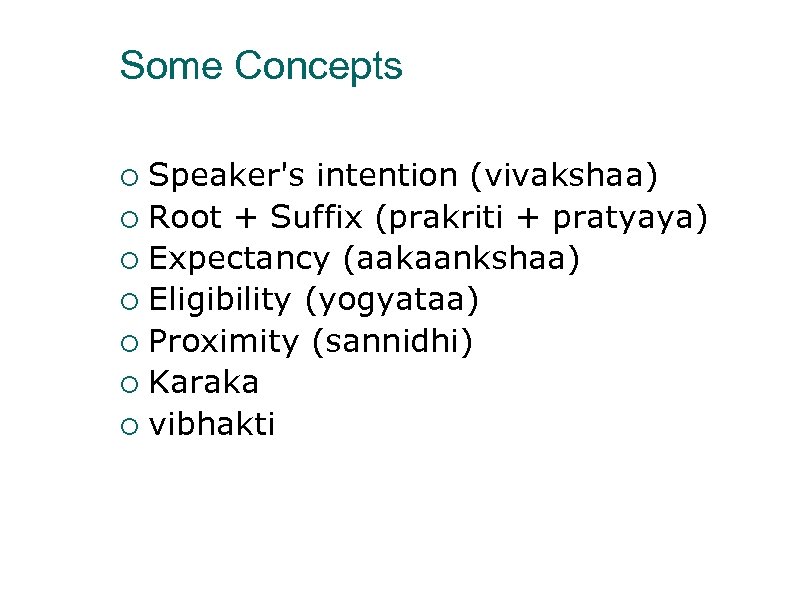 Some Concepts

- Speaker's intention (vivakshaa)
- Root + Suffix (prakriti + pratyaya)
- Expectancy (aakaankshaa)
- Eligibility (yogyataa)
- Proximity (sannidhi)
- Karaka
- vibhakti